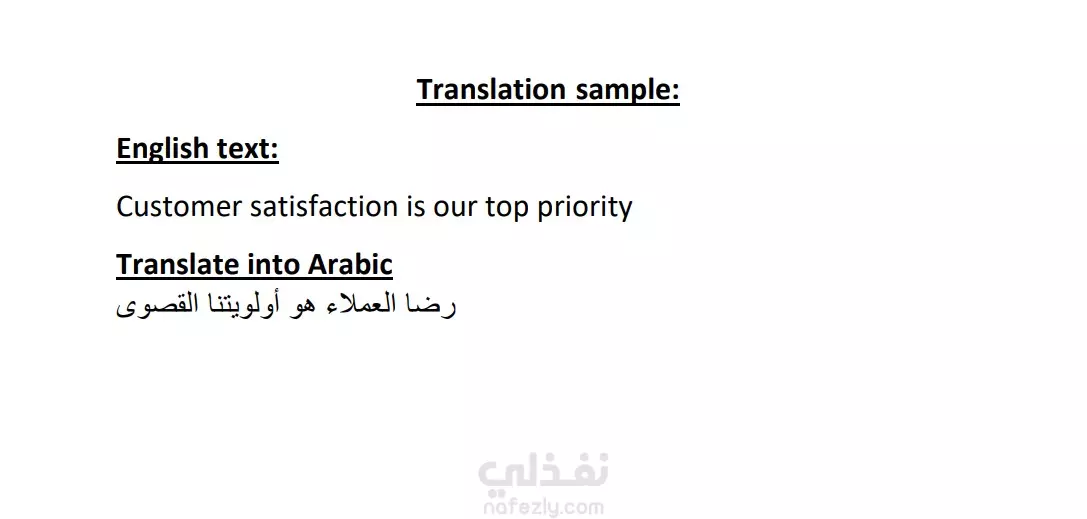 Translation sample:

English text:

Customer satisfaction is our top priority

Translate into Arabic

رضا العملاء هو أولويتنا القصوى

نفذلي
nafezly.com